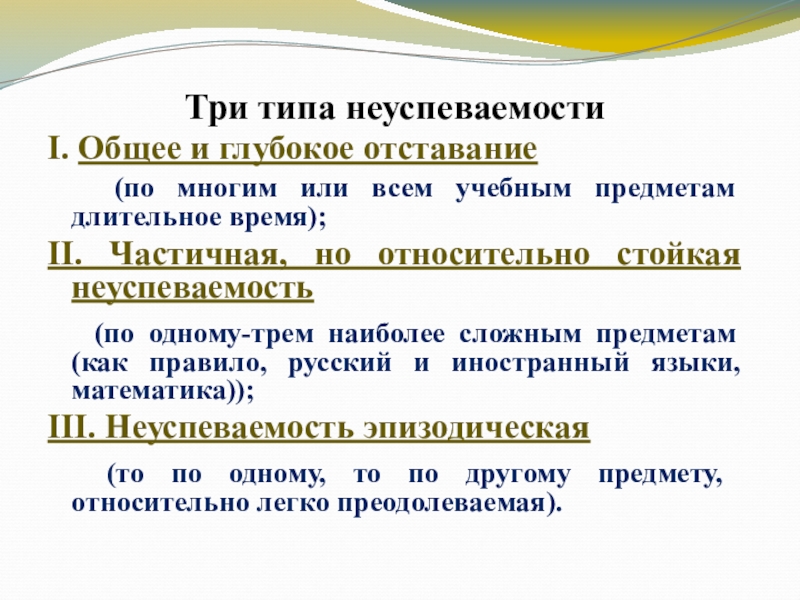 Три типа неуспеваемости

I. Общее и глубокое отставание

(по многим или всем учебным предметам длительное время);

II. Частичная, но относительно стойкая неуспеваемость

(по одному-трем наиболее сложным предметам (как правило, русский и иностранный языки, математика));

III. Неуспеваемость эпизодическая

(то по одному, то по другому предмету, относительно легко преодолеваемая).